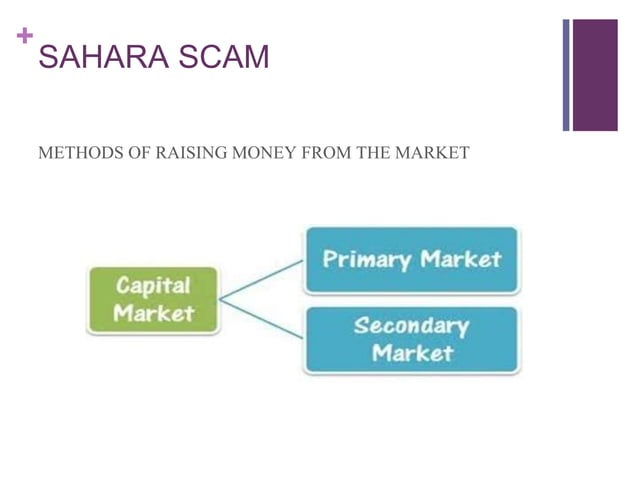 +
SAHARA SCAM

METHODS OF RAISING MONEY FROM THE MARKET

Capital Market

Primary Market

Secondary Market